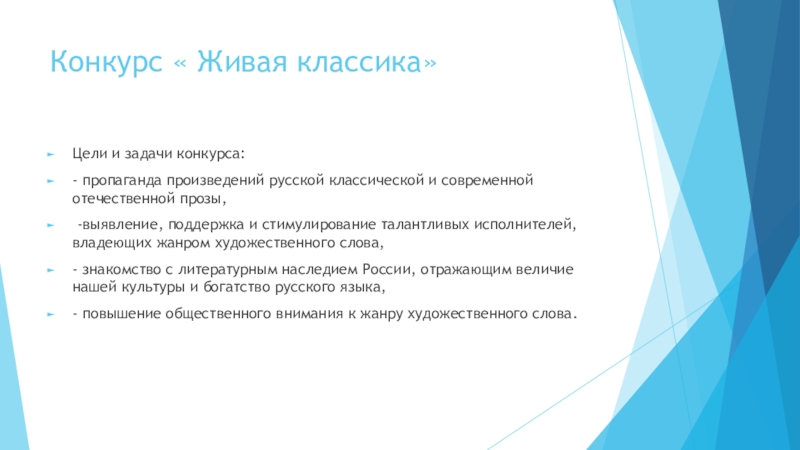 Конкурс « Живая классика»

Цели и задачи конкурса:

- пропаганда произведений русской классической и современной отечественной прозы,

-выявление, поддержка и стимулирование талантливых исполнителей, владеющих жанром художественного слова,

- знакомство с литературным наследием России, отражающим величие нашей культуры и богатство русского языка,

- повышение общественного внимания к жанру художественного слова.